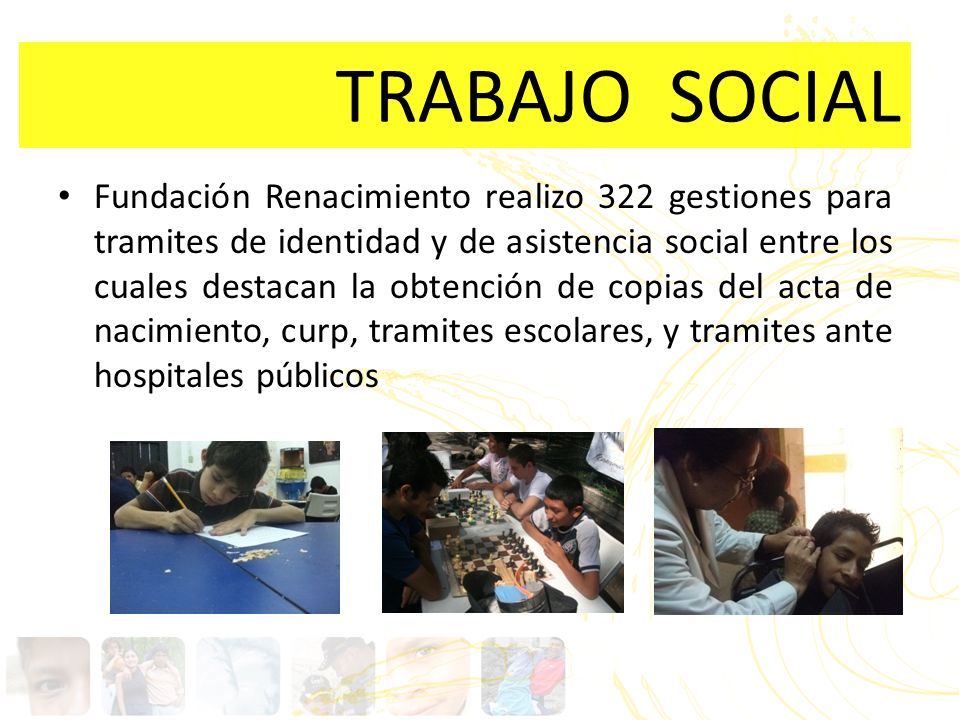 TRABAJO SOCIAL

• Fundación Renacimiento realizo 322 gestiones para tramites de identidad y de asistencia social entre los cuales destacan la obtención de copias del acta de nacimiento, curp, tramites escolares, y tramites ante hospitales públicos